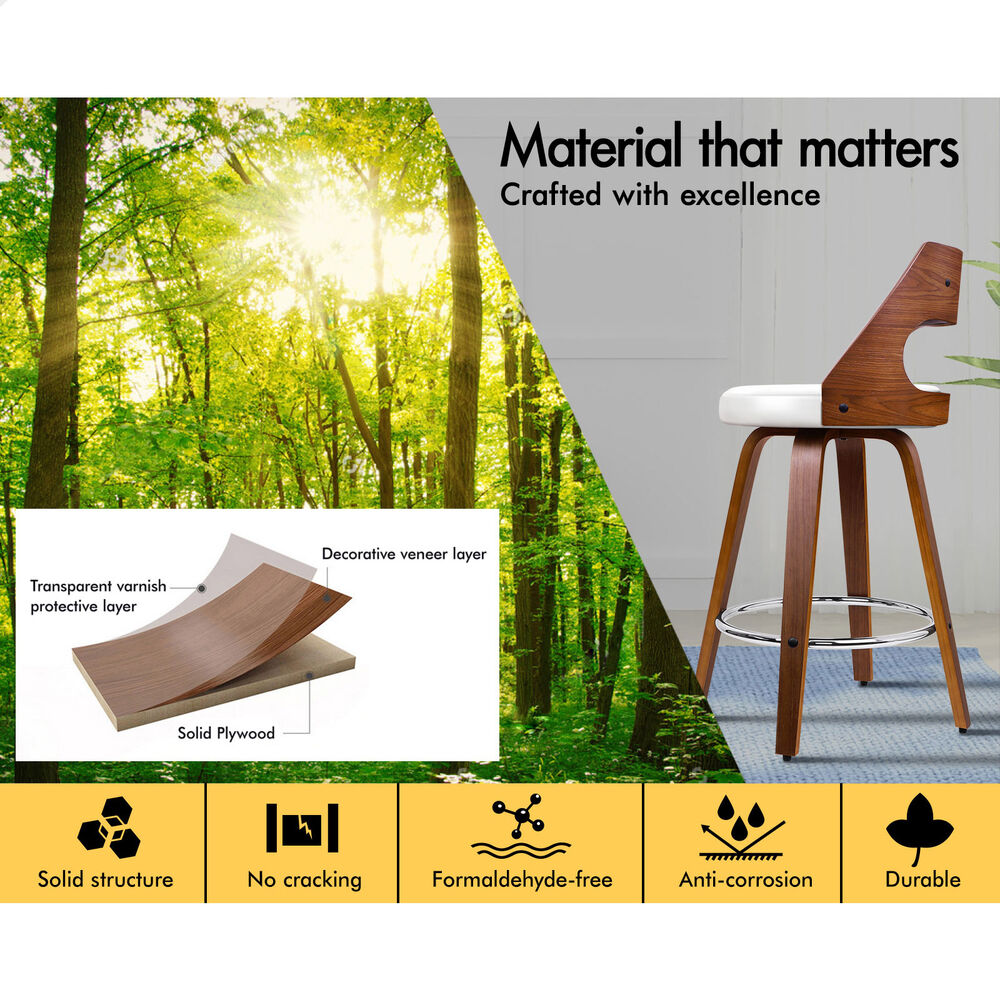 Material that matters
Crafted with excellence

Transparent varnish protective layer

Decorative veneer layer

Solid Plywood

Solid structure

No cracking

Formaldehyde-free

Anti-corrosion

Durable